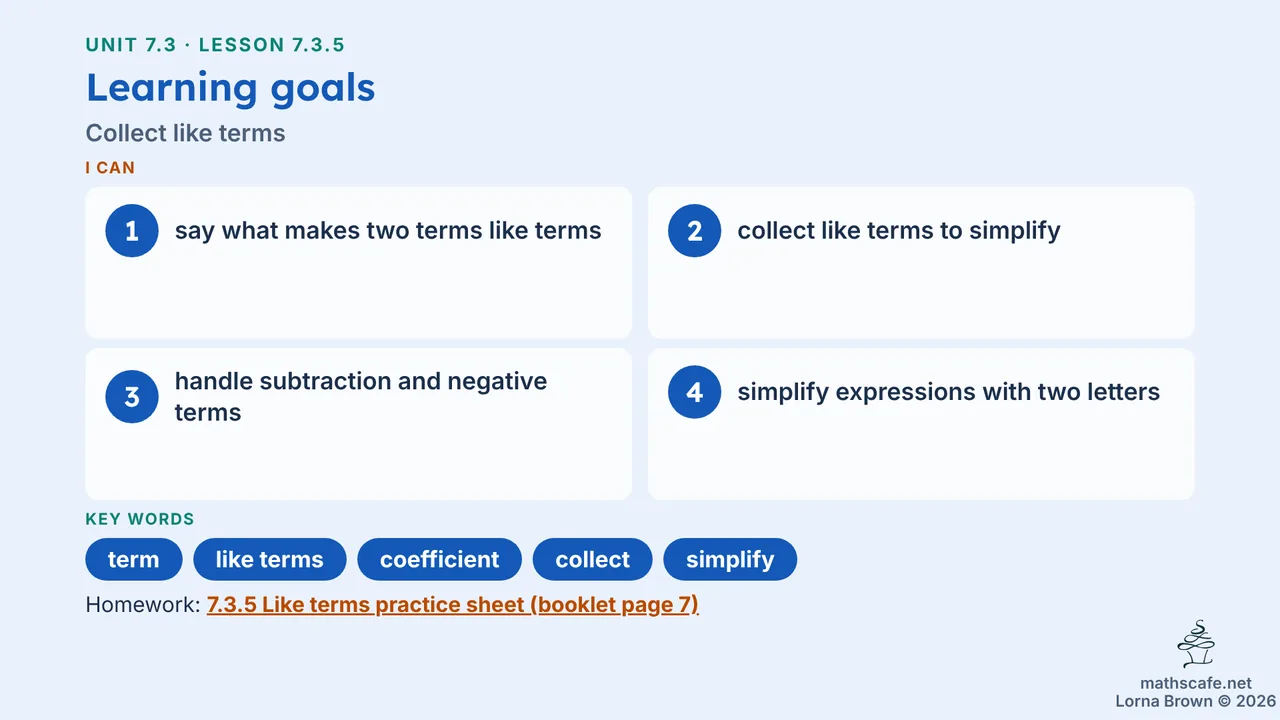 UNIT 7.3 · LESSON 7.3.5

Learning goals

Collect like terms

I CAN

1 say what makes two terms like terms

2 collect like terms to simplify

3 handle subtraction and negative terms

4 simplify expressions with two letters

KEY WORDS

term like terms coefficient collect simplify

Homework: 7.3.5 Like terms practice sheet (booklet page 7)

mathscafe.net
Lorna Brown © 2026